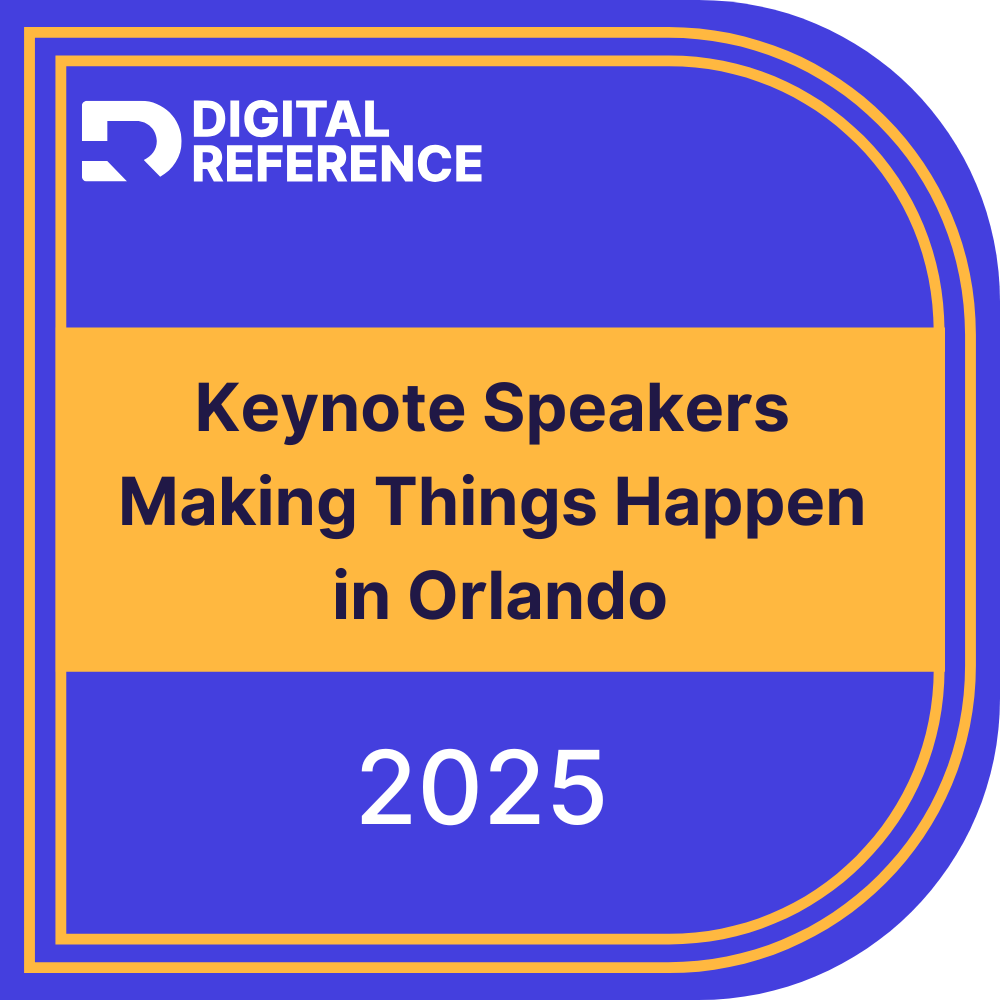 DIGITAL REFERENCE

Keynote Speakers Making Things Happen in Orlando

2025